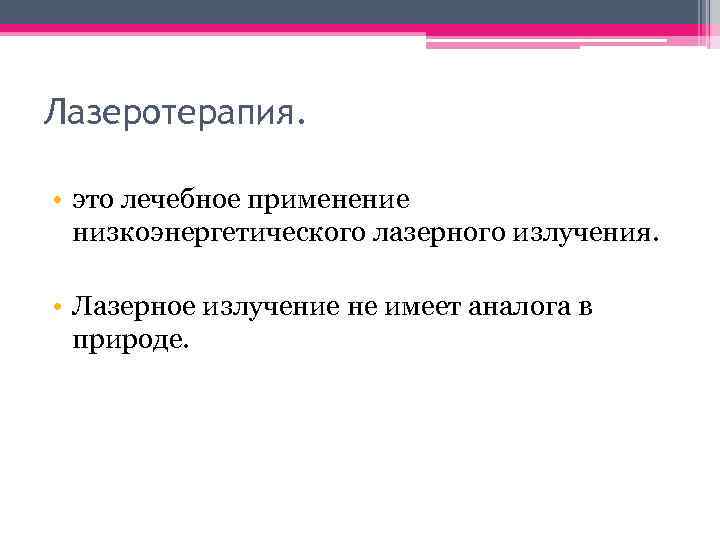 Лазеротерапия.

• это лечебное применение низкоэнергетического лазерного излучения.

• Лазерное излучение не имеет аналога в природе.